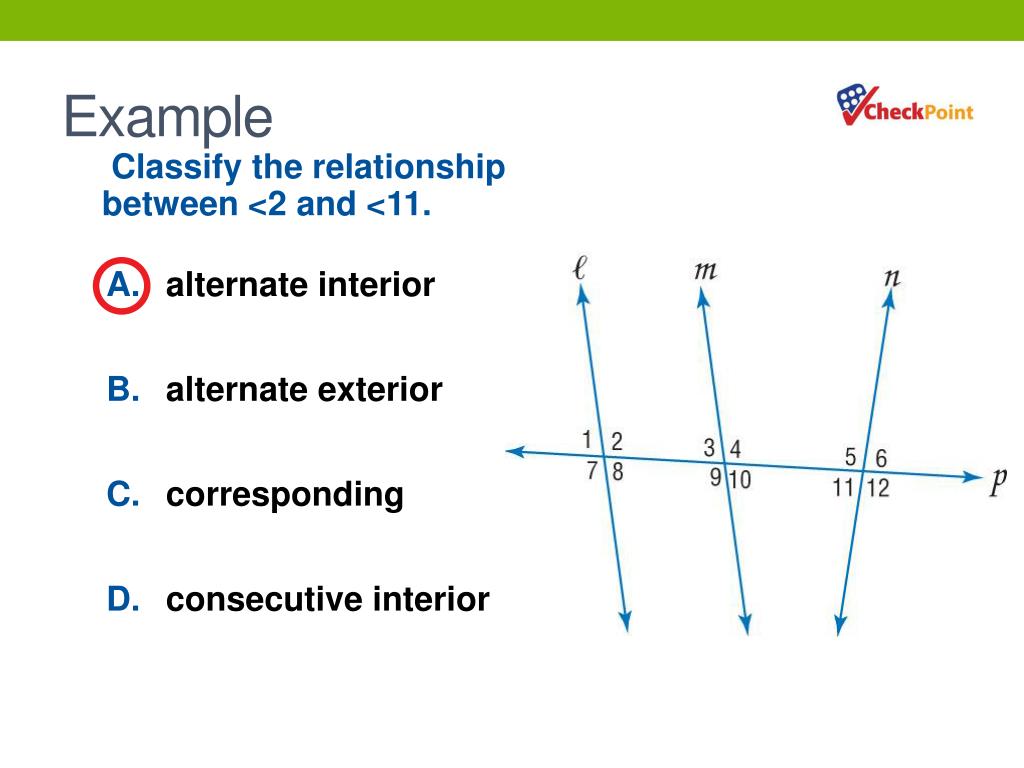 Example

CheckPoint

Classify the relationship between <2 and <11.

A. alternate interior

B. alternate exterior

C. corresponding

D. consecutive interior

$\ell$
$m$
$n$
1 2
7 8
3 4
9 10
5 6
11 12
$p$